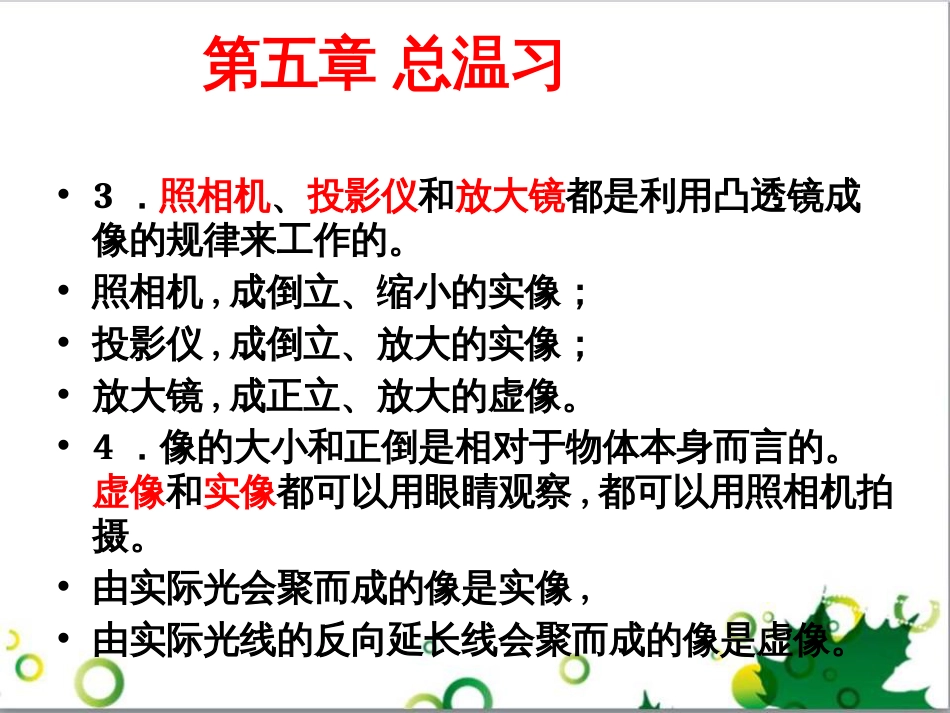 第五章 总温习

• 3 ．照相机、投影仪和放大镜都是利用凸透镜成像的规律来工作的。
• 照相机，成倒立、缩小的实像；
• 投影仪，成倒立、放大的实像；
• 放大镜，成正立、放大的虚像。
• 4 ．像的大小和正倒是相对于物体本身而言的。虚像和实像都可以用眼睛观察，都可以用照相机拍摄。
• 由实际光会聚而成的像是实像，
• 由实际光线的反向延长线会聚而成的像是虚像。